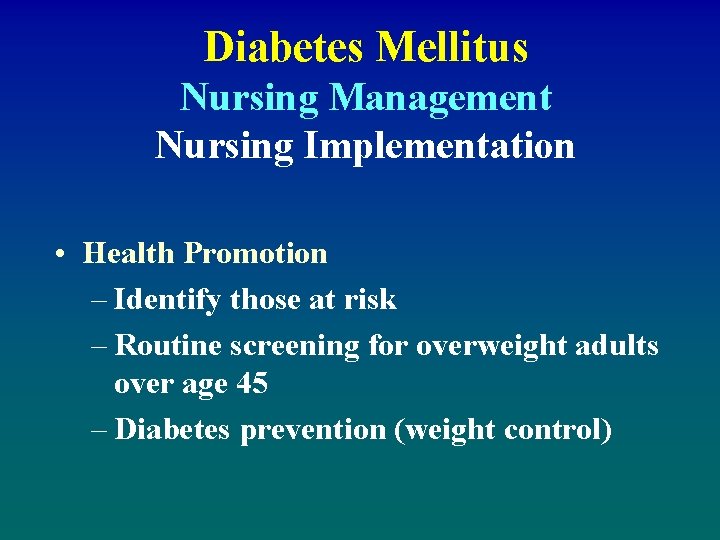 Diabetes Mellitus
Nursing Management
Nursing Implementation

• Health Promotion
– Identify those at risk
– Routine screening for overweight adults over age 45
– Diabetes prevention (weight control)